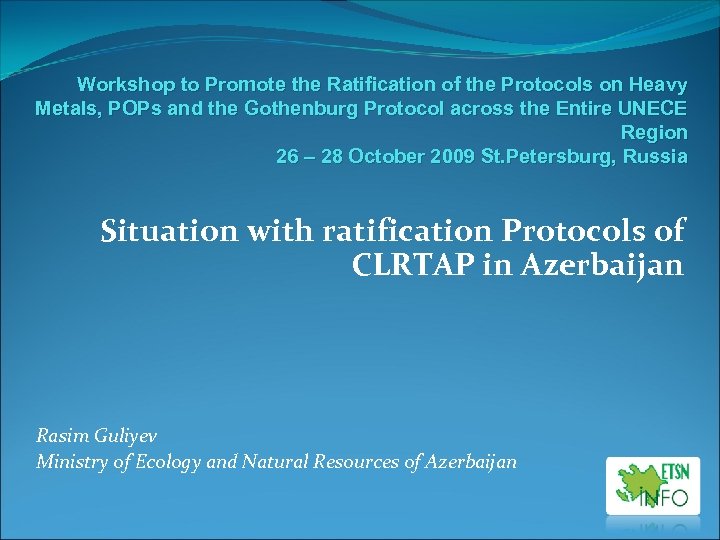 Workshop to Promote the Ratification of the Protocols on Heavy Metals, POPs and the Gothenburg Protocol across the Entire UNECE Region
26 – 28 October 2009 St.Petersburg, Russia

Situation with ratification Protocols of CLRTAP in Azerbaijan

Rasim Guliyev
Ministry of Ecology and Natural Resources of Azerbaijan

ETSN
INFO